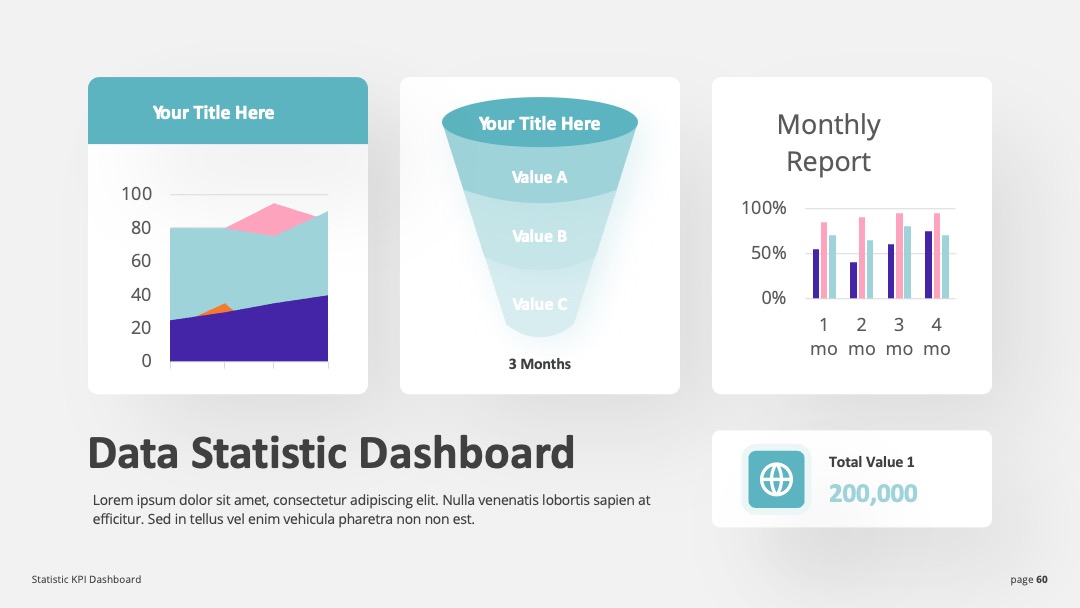 Your Title Here

100
80
60
40
20
0

Your Title Here
Value A
Value B
Value C
3 Months

Monthly Report

100%
50%
0%
1 mo
2 mo
3 mo
4 mo

Data Statistic Dashboard

Lorem ipsum dolor sit amet, consectetur adipiscing elit. Nulla venenatis lobortis sapien at efficitur. Sed in tellus vel enim vehicula pharetra non non est.

Total Value 1
200,000

Statistic KPI Dashboard

page 60